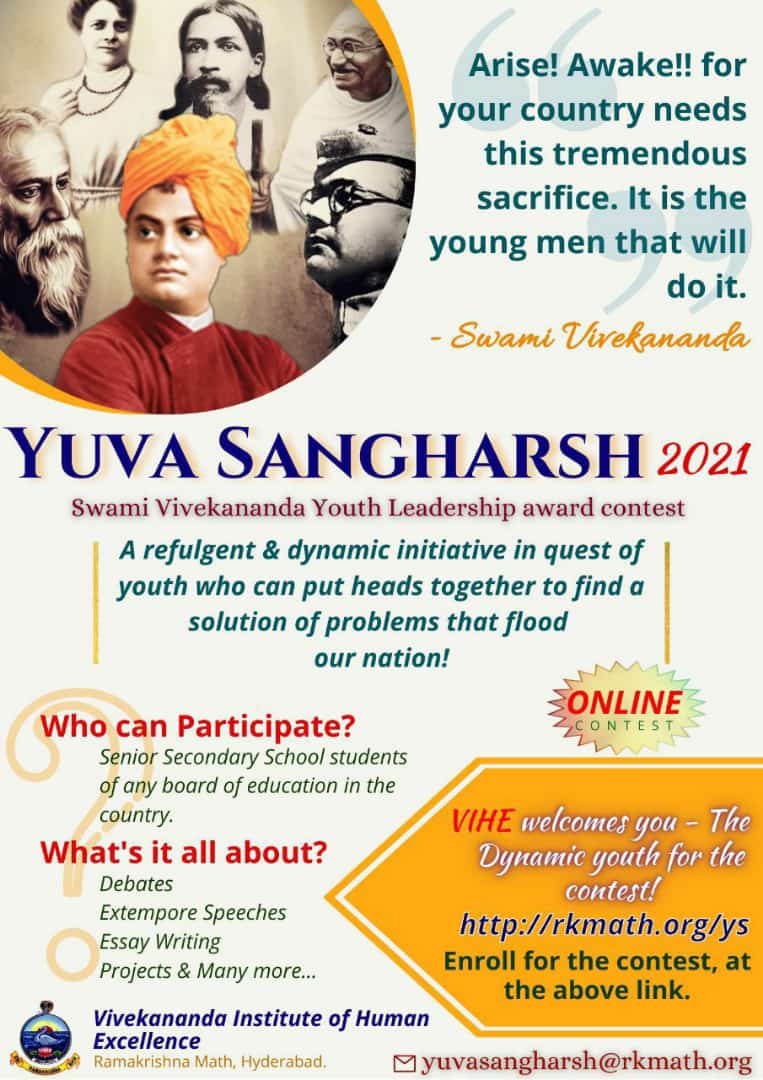 Arise! Awake!! for your country needs this tremendous sacrifice. It is the young men that will do it.
- Swami Vivekananda

YUVA SANGHARSH 2021
Swami Vivekananda Youth Leadership award contest

A refulgent & dynamic initiative in quest of youth who can put heads together to find a solution of problems that flood our nation!

ONLINE CONTEST

Who can Participate?
Senior Secondary School students of any board of education in the country.

What's it all about?
Debates
Extempore Speeches
Essay Writing
Projects & Many more...

VIHE welcomes you - The Dynamic youth for the contest!
http://rkmath.org/ys
Enroll for the contest, at the above link.

Vivekananda Institute of Human Excellence
Ramakrishna Math, Hyderabad.

yuvasangharsh@rkmath.org